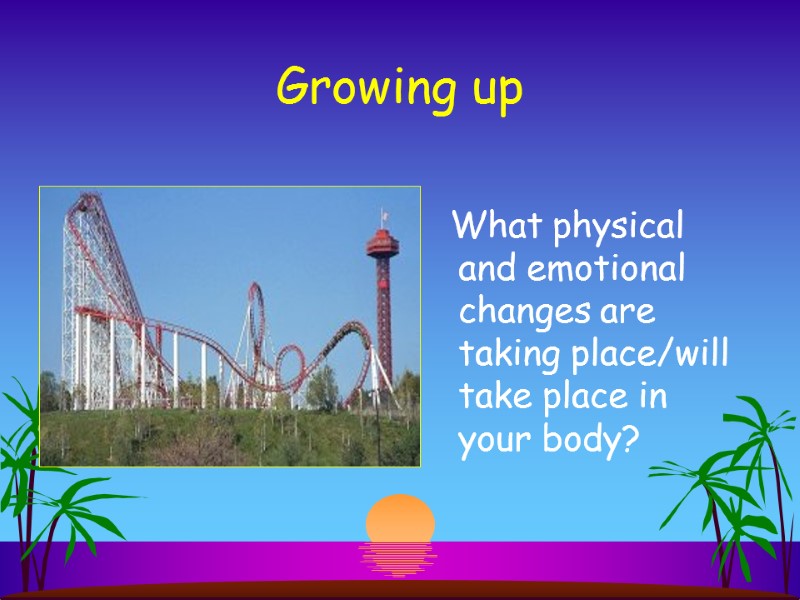 Growing up

What physical and emotional changes are taking place/will take place in your body?